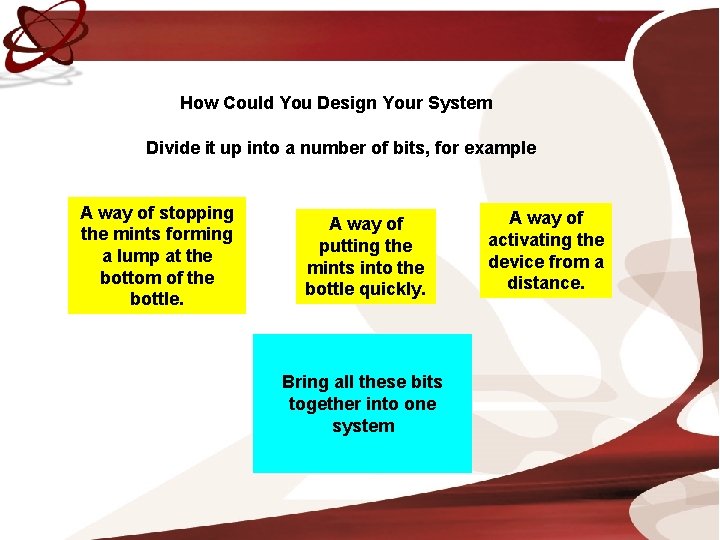 How Could You Design Your System

Divide it up into a number of bits, for example

A way of stopping the mints forming a lump at the bottom of the bottle.

A way of putting the mints into the bottle quickly.

A way of activating the device from a distance.

Bring all these bits together into one system